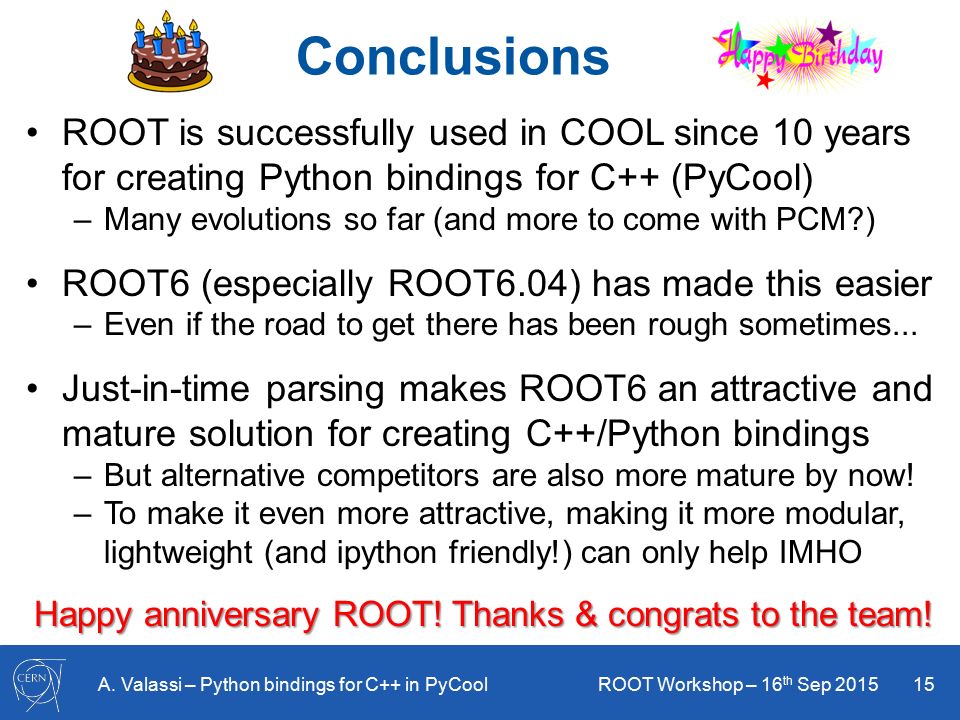 Conclusions

Happy Birthday

• ROOT is successfully used in COOL since 10 years for creating Python bindings for C++ (PyCool)
– Many evolutions so far (and more to come with PCM?)

• ROOT6 (especially ROOT6.04) has made this easier
– Even if the road to get there has been rough sometimes...

• Just-in-time parsing makes ROOT6 an attractive and mature solution for creating C++/Python bindings
– But alternative competitors are also more mature by now!
– To make it even more attractive, making it more modular, lightweight (and ipython friendly!) can only help IMHO

Happy anniversary ROOT! Thanks & congrats to the team!

CERN

A. Valassi – Python bindings for C++ in PyCool

ROOT Workshop – 16$^{th}$ Sep 2015

15